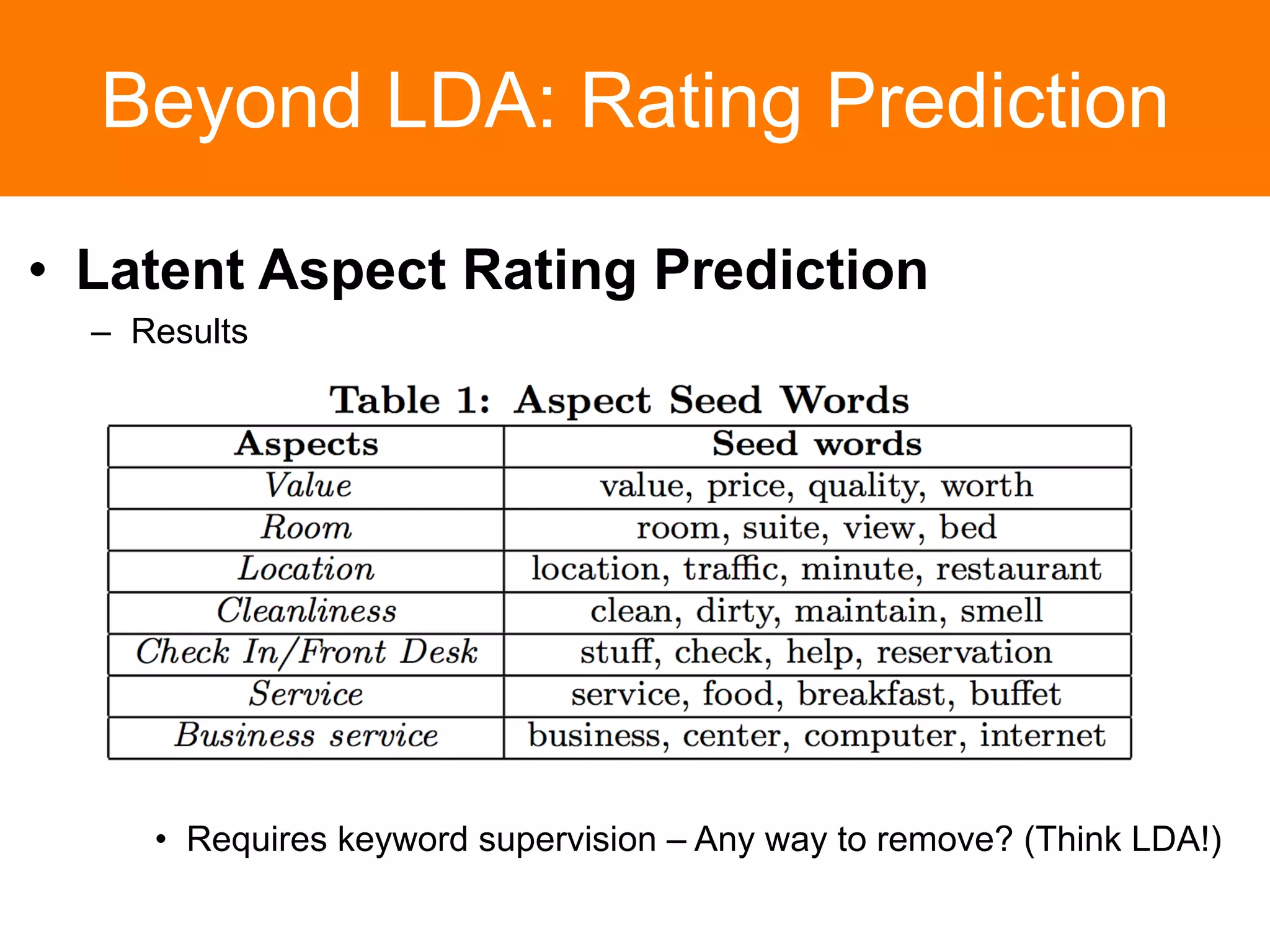 Beyond LDA: Rating Prediction

• Latent Aspect Rating Prediction

– Results

Table 1: Aspect Seed Words

| Aspects | Seed words |
|---|---|
| Value | value, price, quality, worth |
| Room | room, suite, view, bed |
| Location | location, traffic, minute, restaurant |
| Cleanliness | clean, dirty, maintain, smell |
| Check In/Front Desk | stuff, check, help, reservation |
| Service | service, food, breakfast, buffet |
| Business service | business, center, computer, internet |

• Requires keyword supervision – Any way to remove? (Think LDA!)